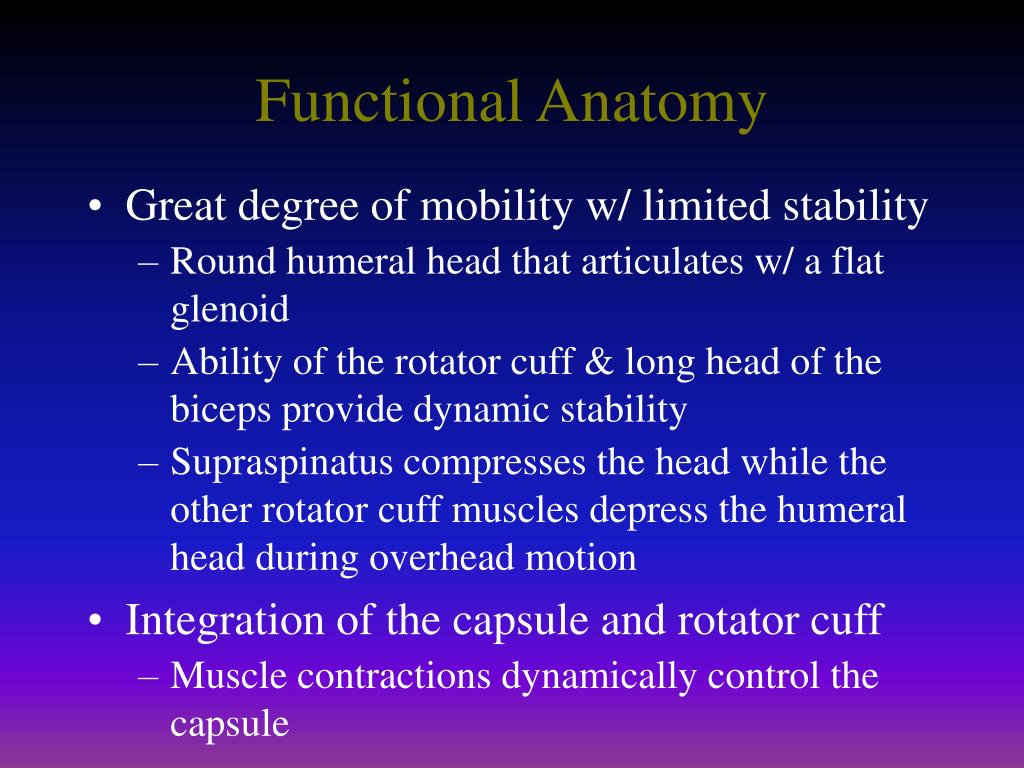 Functional Anatomy

• Great degree of mobility w/ limited stability
– Round humeral head that articulates w/ a flat glenoid
– Ability of the rotator cuff & long head of the biceps provide dynamic stability
– Supraspinatus compresses the head while the other rotator cuff muscles depress the humeral head during overhead motion

• Integration of the capsule and rotator cuff
– Muscle contractions dynamically control the capsule